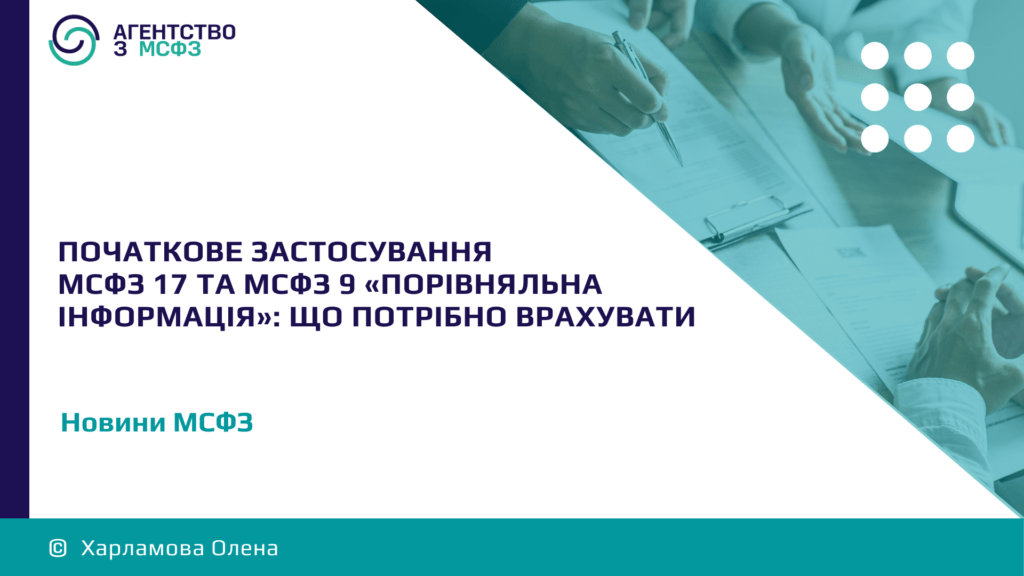 АГЕНТСТВО З МСФЗ

ПОЧАТКОВЕ ЗАСТОСУВАННЯ МСФЗ 17 ТА МСФЗ 9 «ПОРІВНЯЛЬНА ІНФОРМАЦІЯ»: ЩО ПОТРІБНО ВРАХУВАТИ

Новини МСФЗ

© Харламова Олена